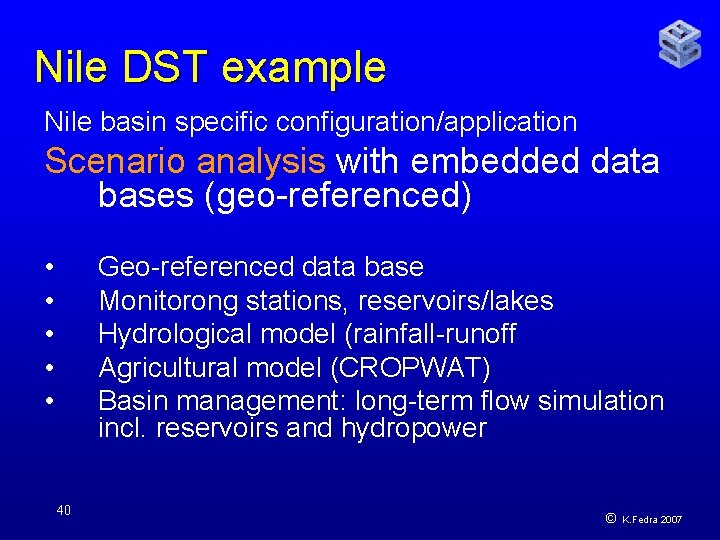 Nile DST example

Nile basin specific configuration/application

Scenario analysis with embedded data bases (geo-referenced)

• Geo-referenced data base
• Monitorong stations, reservoirs/lakes
• Hydrological model (rainfall-runoff
• Agricultural model (CROPWAT)
• Basin management: long-term flow simulation incl. reservoirs and hydropower

40

© K.Fedra 2007